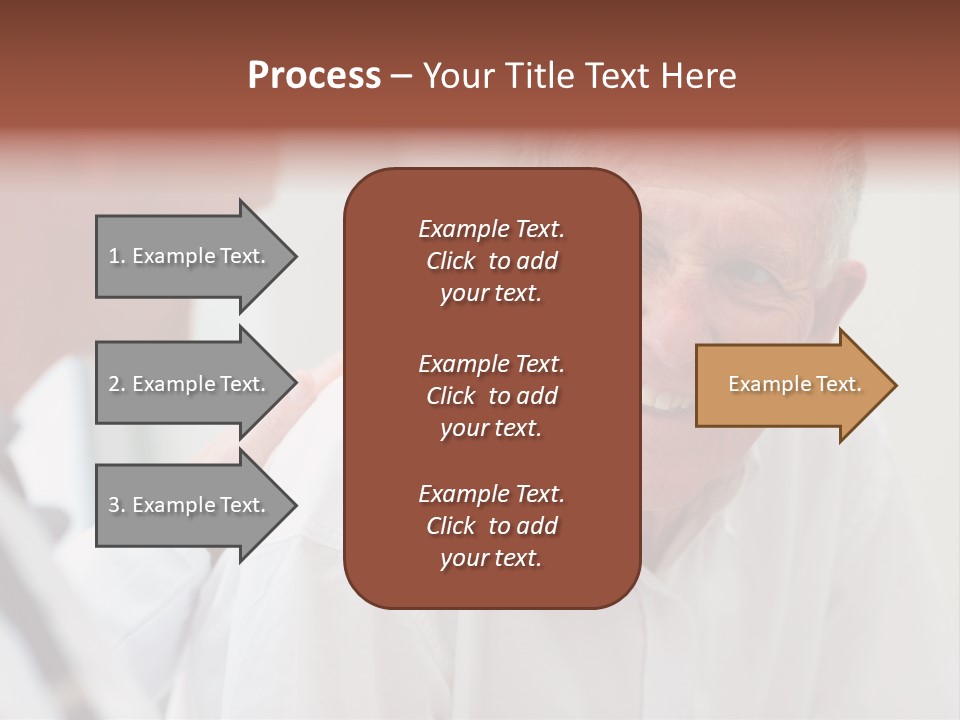 Process – Your Title Text Here

1. Example Text.

2. Example Text.

3. Example Text.

Example Text. Click to add your text.

Example Text. Click to add your text.

Example Text. Click to add your text.

Example Text.